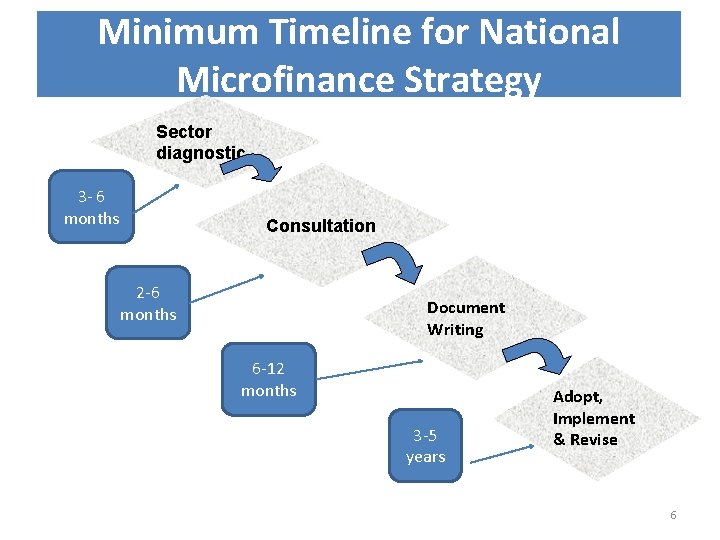 Minimum Timeline for National Microfinance Strategy

Sector diagnostic

3- 6 months

Consultation

2-6 months

Document Writing

6-12 months

Adopt, Implement & Revise

3-5 years

6